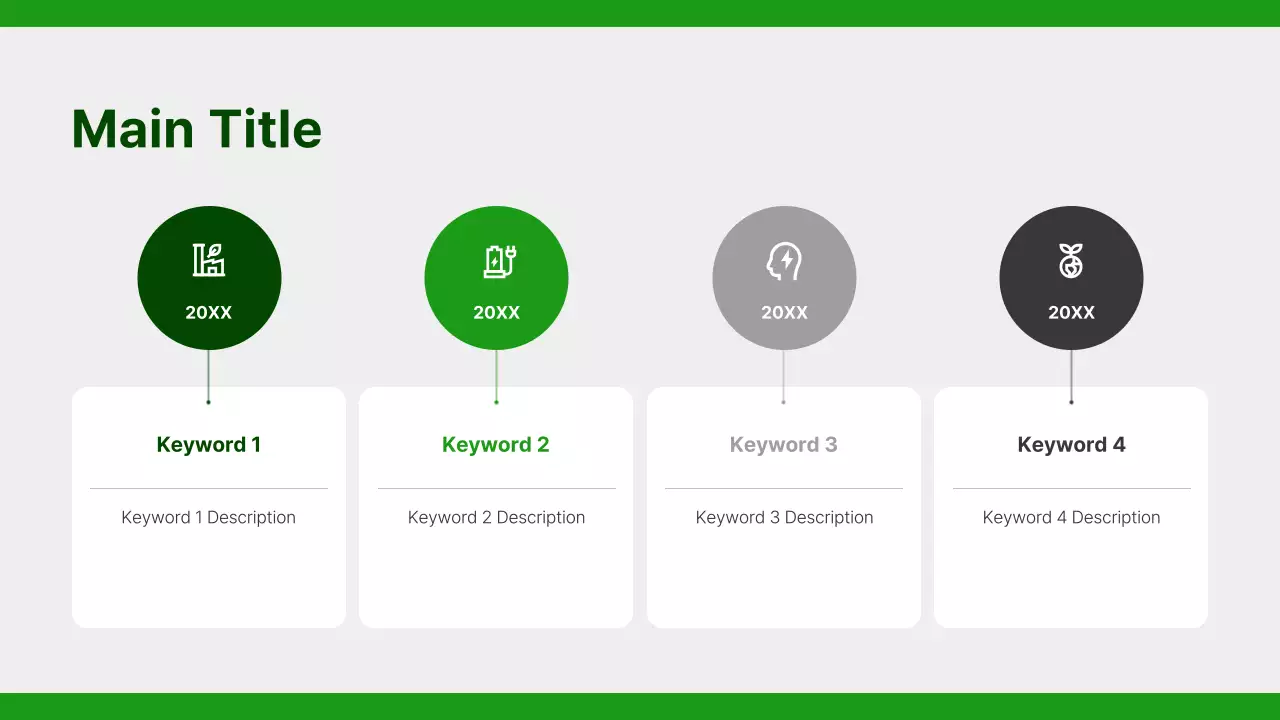 Main Title

20XX

Keyword 1

Keyword 1 Description

20XX

Keyword 2

Keyword 2 Description

20XX

Keyword 3

Keyword 3 Description

20XX

Keyword 4

Keyword 4 Description